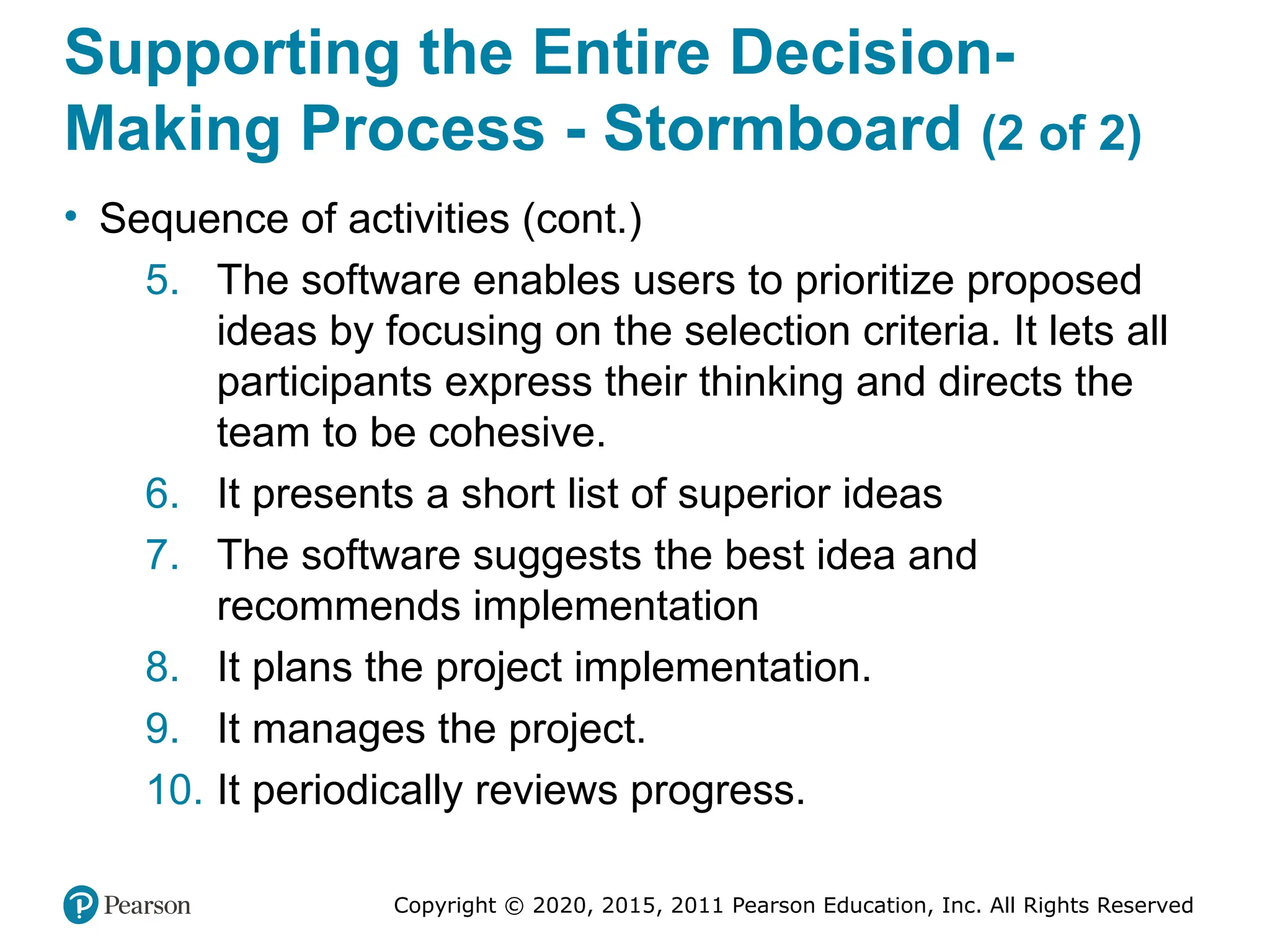 Supporting the Entire Decision-Making Process - Stormboard (2 of 2)

• Sequence of activities (cont.)

5. The software enables users to prioritize proposed ideas by focusing on the selection criteria. It lets all participants express their thinking and directs the team to be cohesive.

6. It presents a short list of superior ideas

7. The software suggests the best idea and recommends implementation

8. It plans the project implementation.

9. It manages the project.

10. It periodically reviews progress.

Pearson

Copyright © 2020, 2015, 2011 Pearson Education, Inc. All Rights Reserved